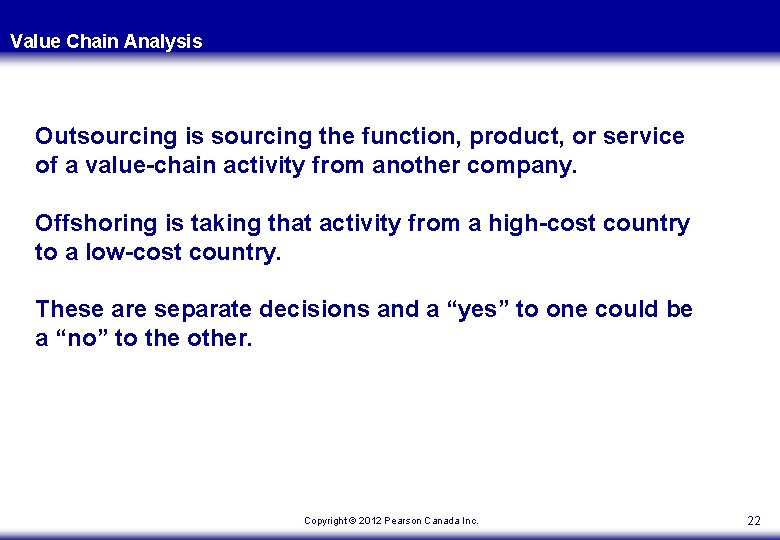 Value Chain Analysis

Outsourcing is sourcing the function, product, or service of a value-chain activity from another company.

Offshoring is taking that activity from a high-cost country to a low-cost country.

These are separate decisions and a “yes” to one could be a “no” to the other.

Copyright © 2012 Pearson Canada Inc.

22